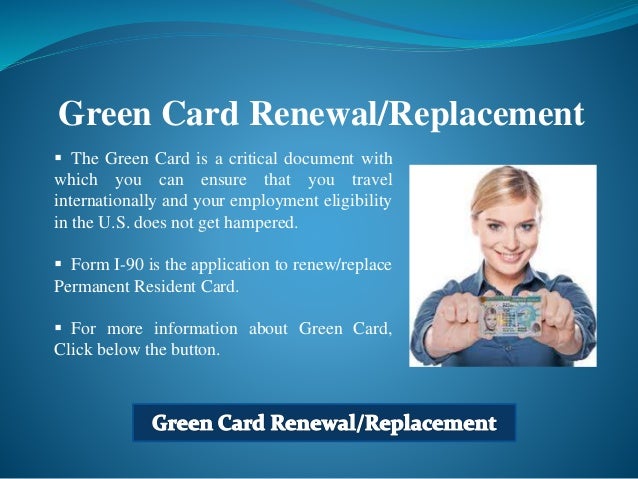 Green Card Renewal/Replacement

▪ The Green Card is a critical document with which you can ensure that you travel internationally and your employment eligibility in the U.S. does not get hampered.

▪ Form I-90 is the application to renew/replace Permanent Resident Card.

▪ For more information about Green Card, Click below the button.

Green Card Renewal/Replacement